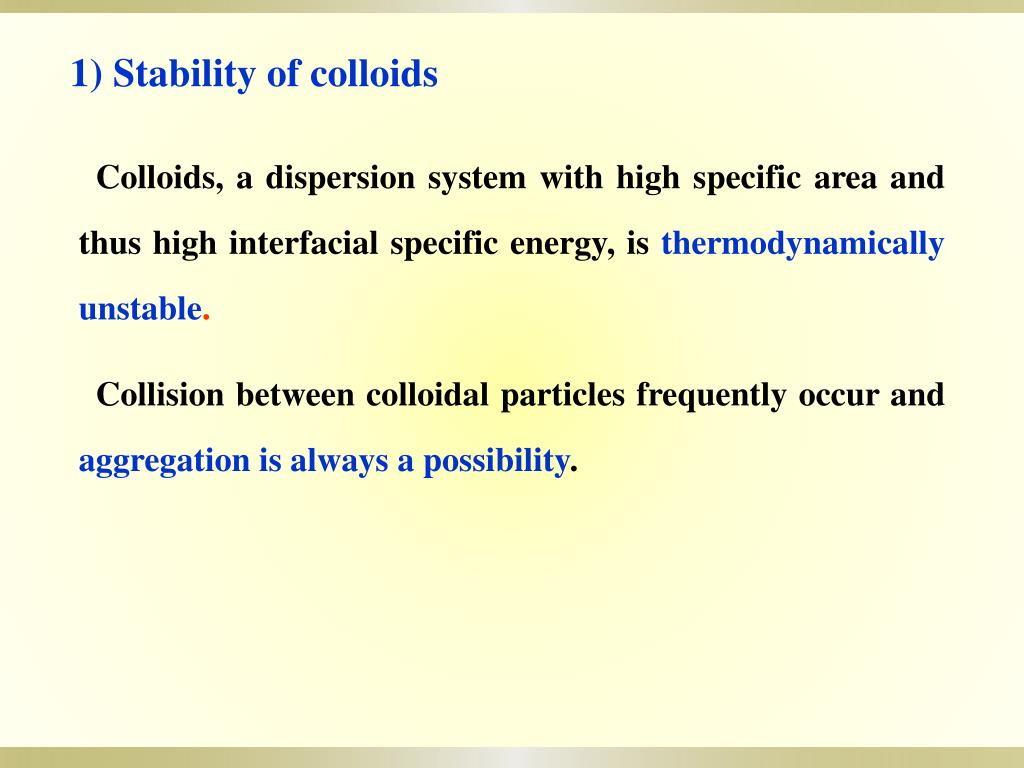 1) Stability of colloids

Colloids, a dispersion system with high specific area and thus high interfacial specific energy, is thermodynamically unstable.

Collision between colloidal particles frequently occur and aggregation is always a possibility.